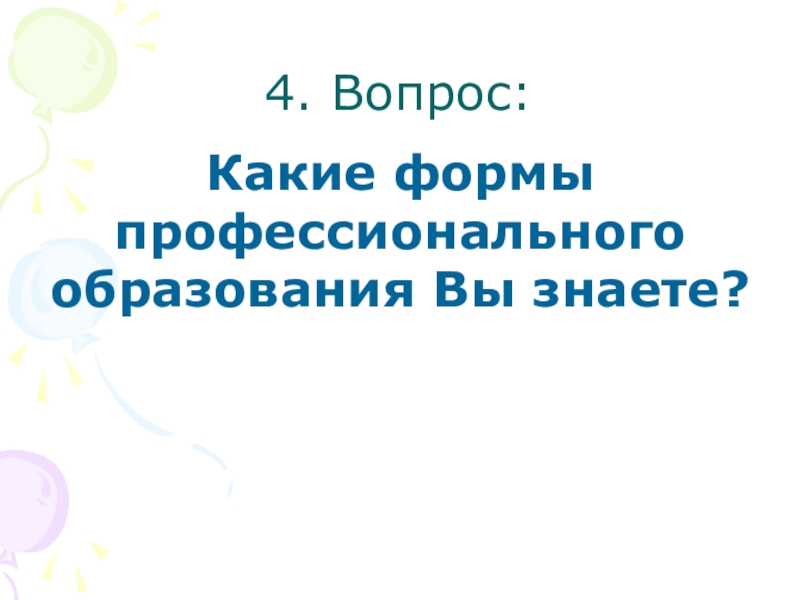 4. Вопрос:

Какие формы профессионального образования Вы знаете?